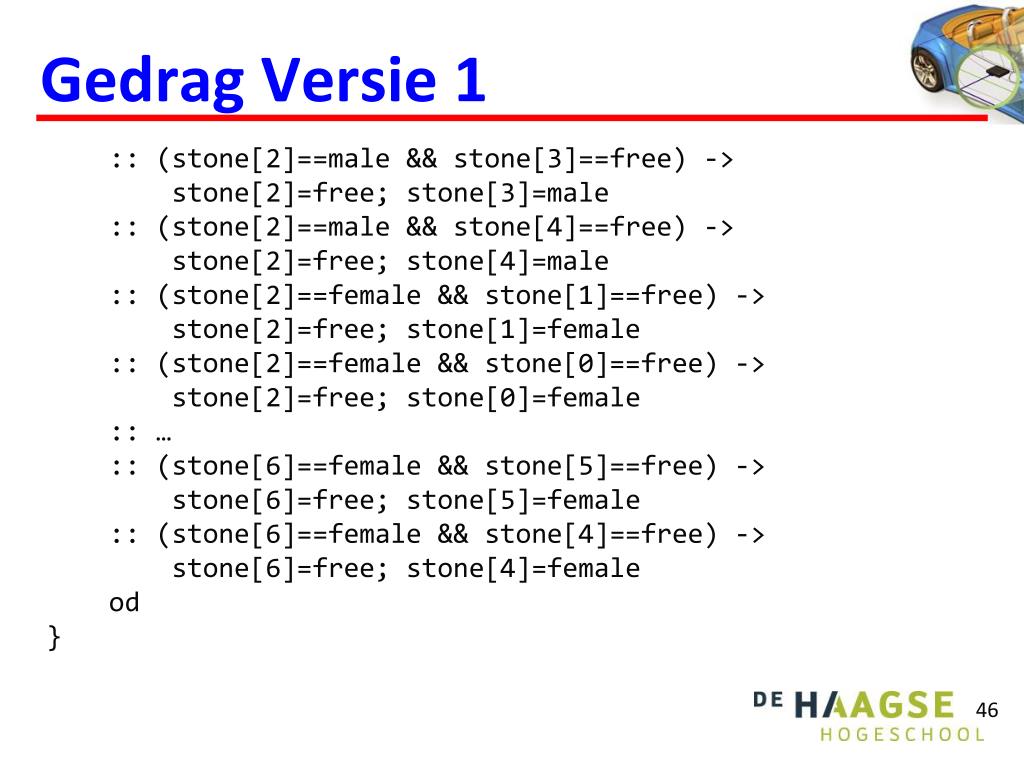 Gedrag Versie 1

:: (stone[2]==male && stone[3]==free) ->
stone[2]=free; stone[3]=male
:: (stone[2]==male && stone[4]==free) ->
stone[2]=free; stone[4]=male
:: (stone[2]==female && stone[1]==free) ->
stone[2]=free; stone[1]=female
:: (stone[2]==female && stone[0]==free) ->
stone[2]=free; stone[0]=female
:: …
:: (stone[6]==female && stone[5]==free) ->
stone[6]=free; stone[5]=female
:: (stone[6]==female && stone[4]==free) ->
stone[6]=free; stone[4]=female
od
}

DE HAAGSE HOGESCHOOL

46